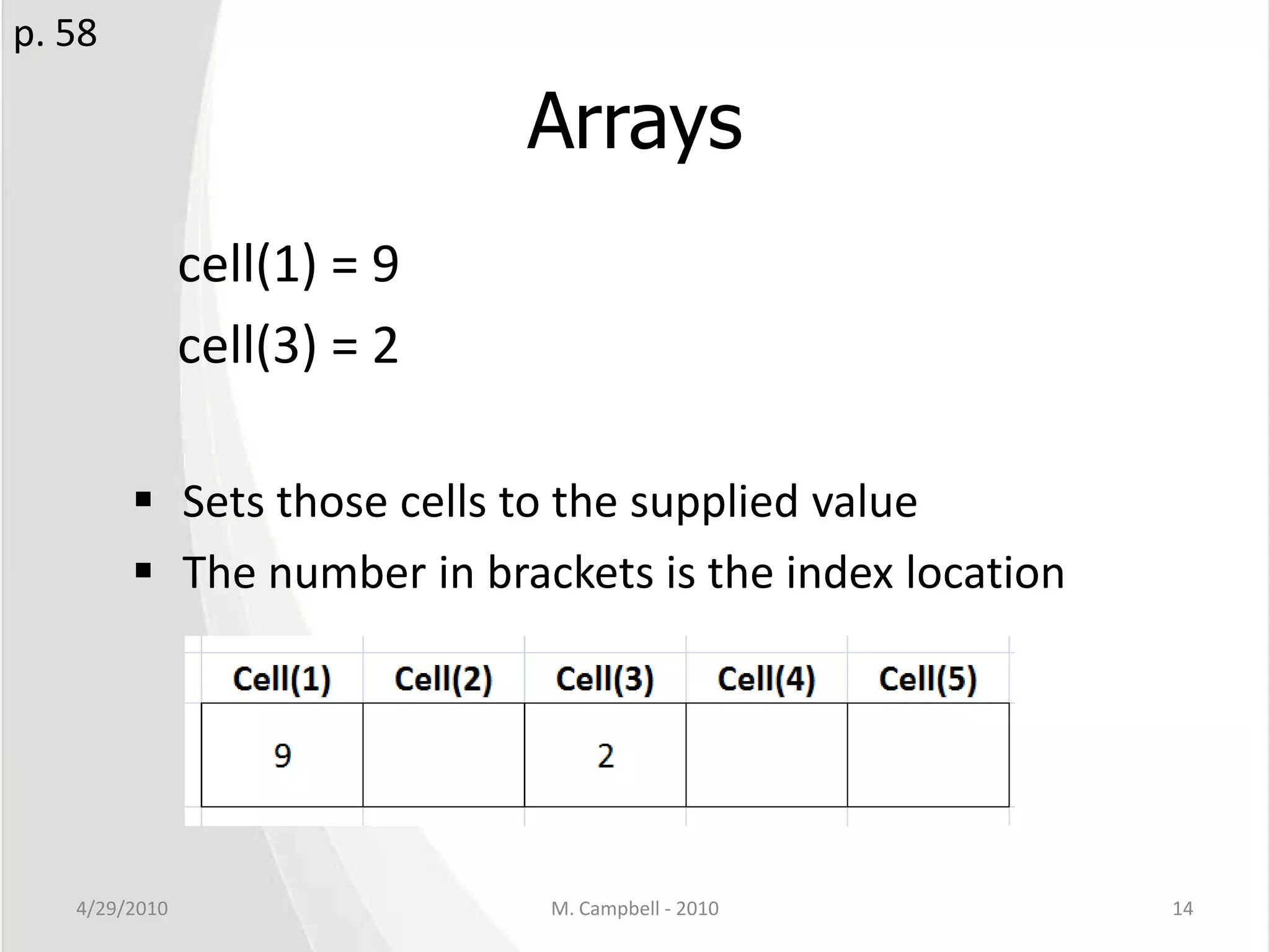 p. 58

Arrays

cell(1) = 9

cell(3) = 2

▪ Sets those cells to the supplied value
▪ The number in brackets is the index location

| Cell(1) | Cell(2) | Cell(3) | Cell(4) | Cell(5) |
|---|---|---|---|---|
| 9 | | 2 | | |

4/29/2010

M. Campbell - 2010

14